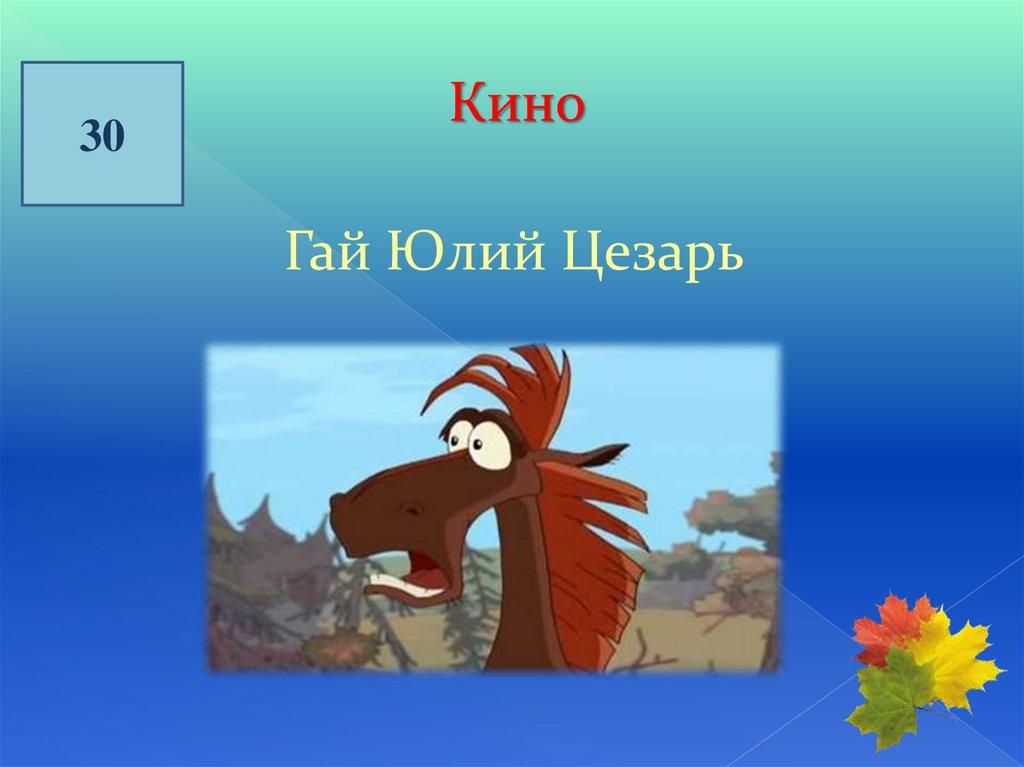 30

Кино

Гай Юлий Цезарь